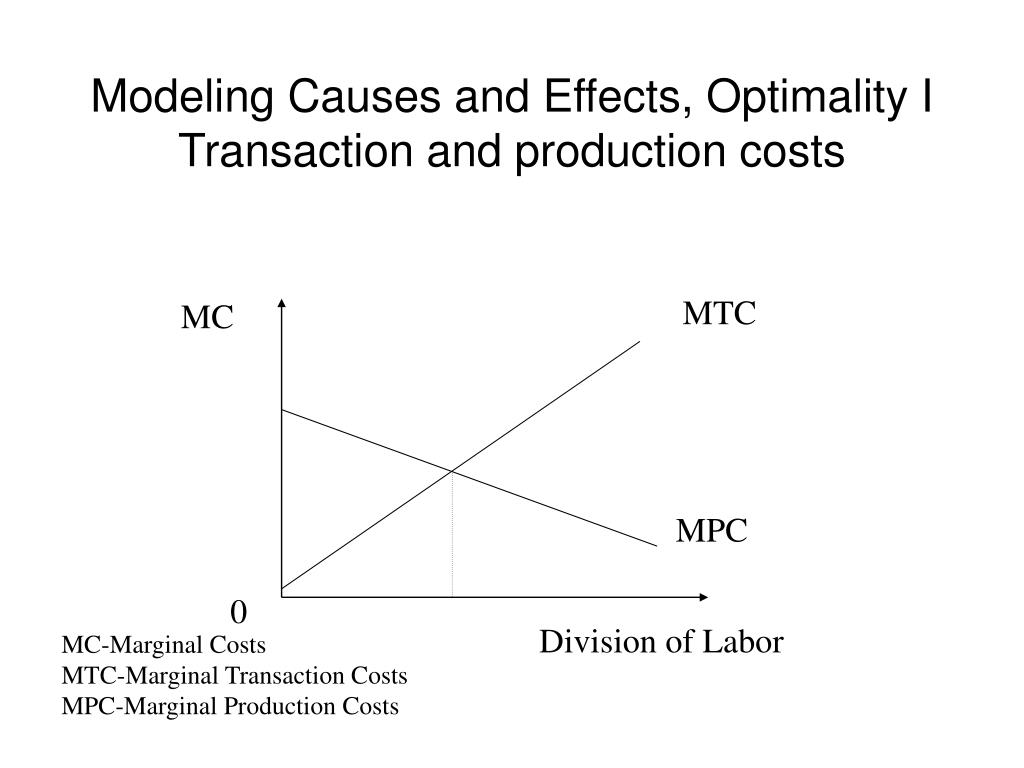 Modeling Causes and Effects, Optimality I
Transaction and production costs

MC

MTC

MPC

0

Division of Labor

MC-Marginal Costs
MTC-Marginal Transaction Costs
MPC-Marginal Production Costs